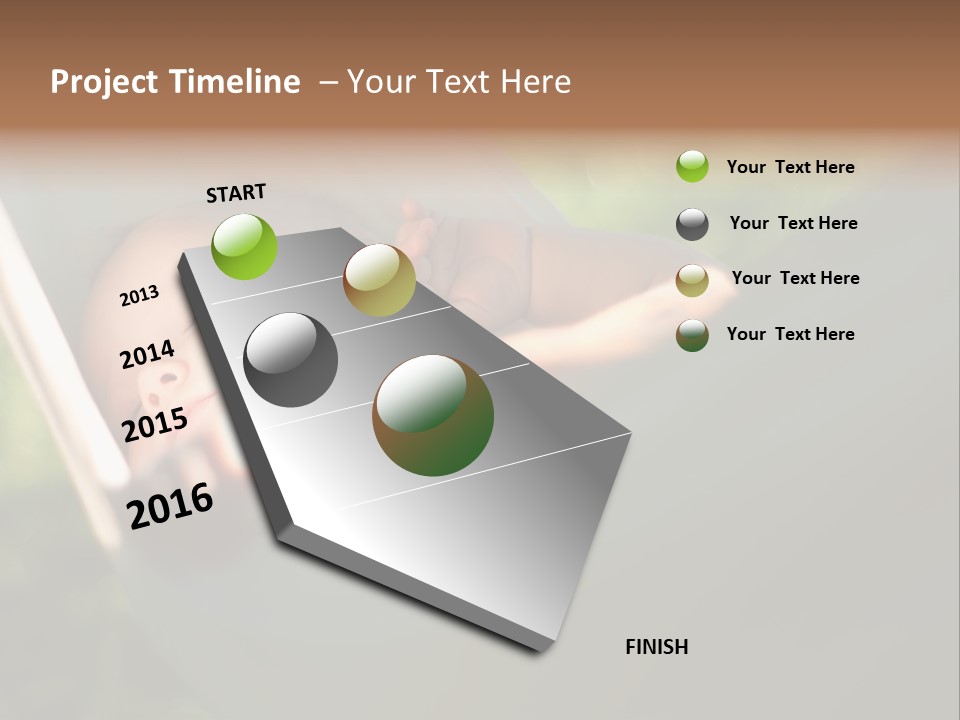 Project Timeline – Your Text Here

START

2013

2014

2015

2016

FINISH

Your Text Here

Your Text Here

Your Text Here

Your Text Here